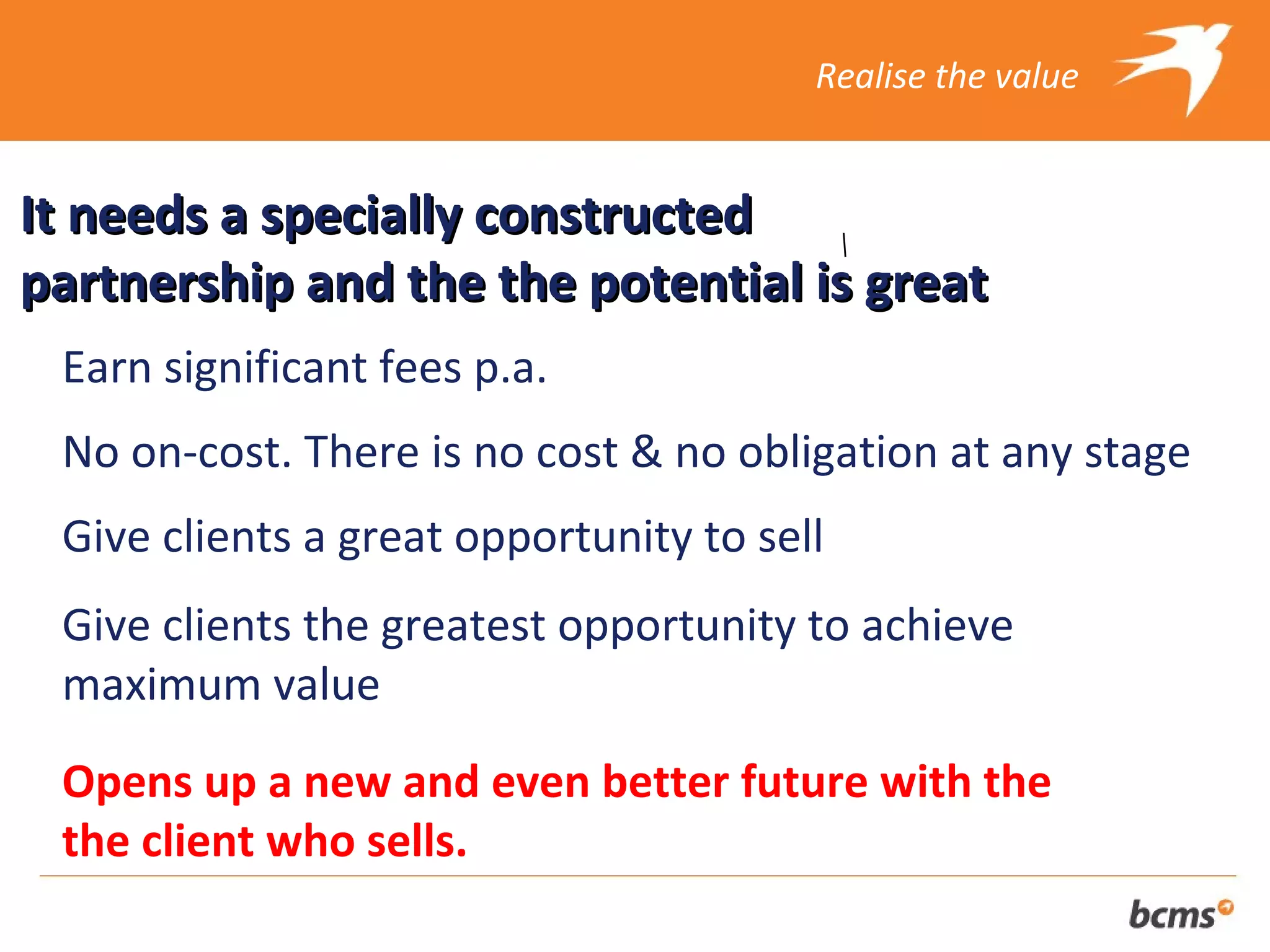 Realise the value

It needs a specially constructed partnership and the the potential is great

Earn significant fees p.a.

No on-cost. There is no cost & no obligation at any stage

Give clients a great opportunity to sell

Give clients the greatest opportunity to achieve maximum value

Opens up a new and even better future with the the client who sells.

bcms